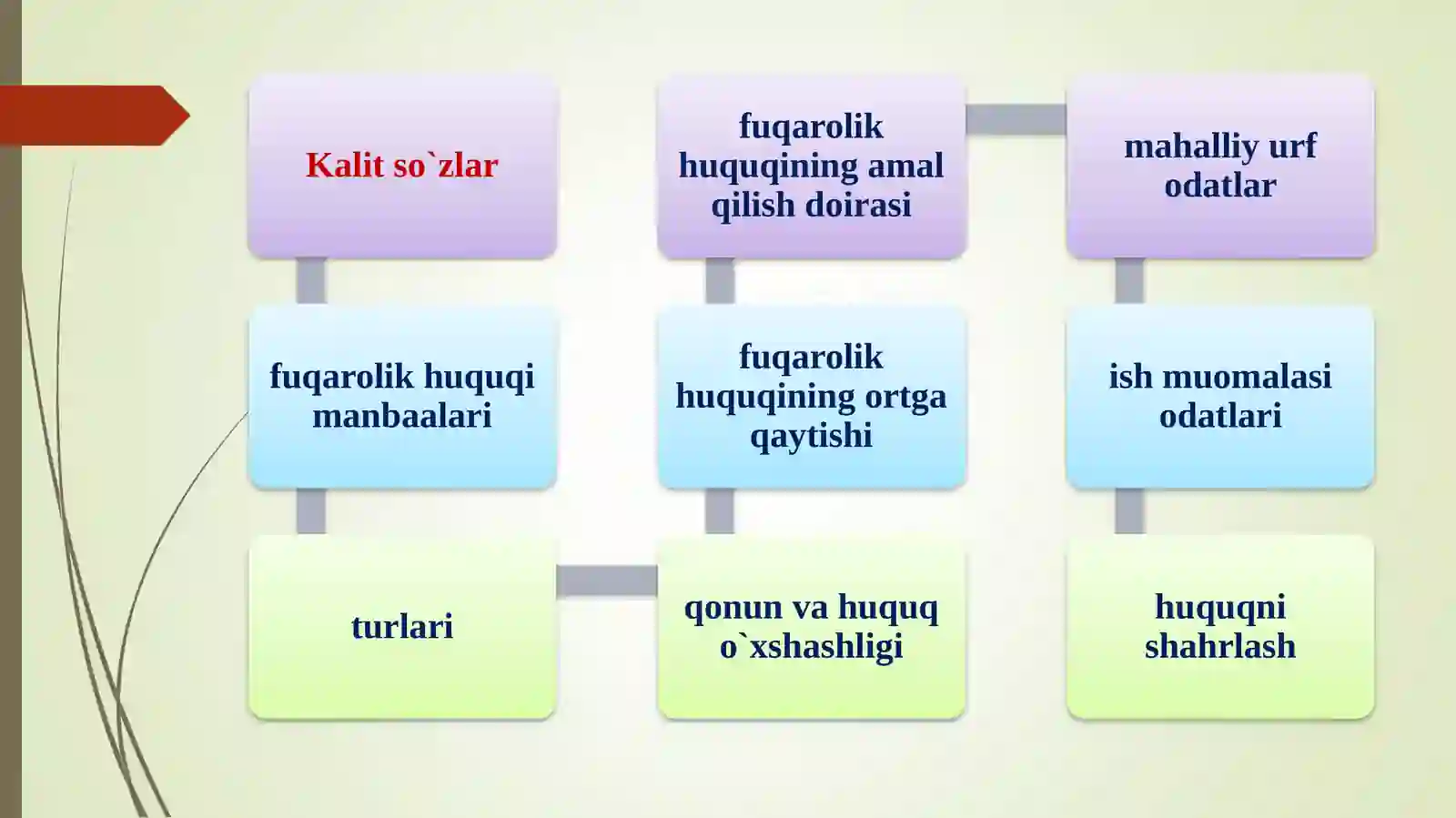 Kalit so`zlar

fuqarolik huquqi manbaalari

turlari

qonun va huquq o`xshashligi

fuqarolik huquqining ortga qaytishi

fuqarolik huquqining amal qilish doirasi

mahalliy urf odatlar

ish muomalasi odatlari

huquqni shahrlash